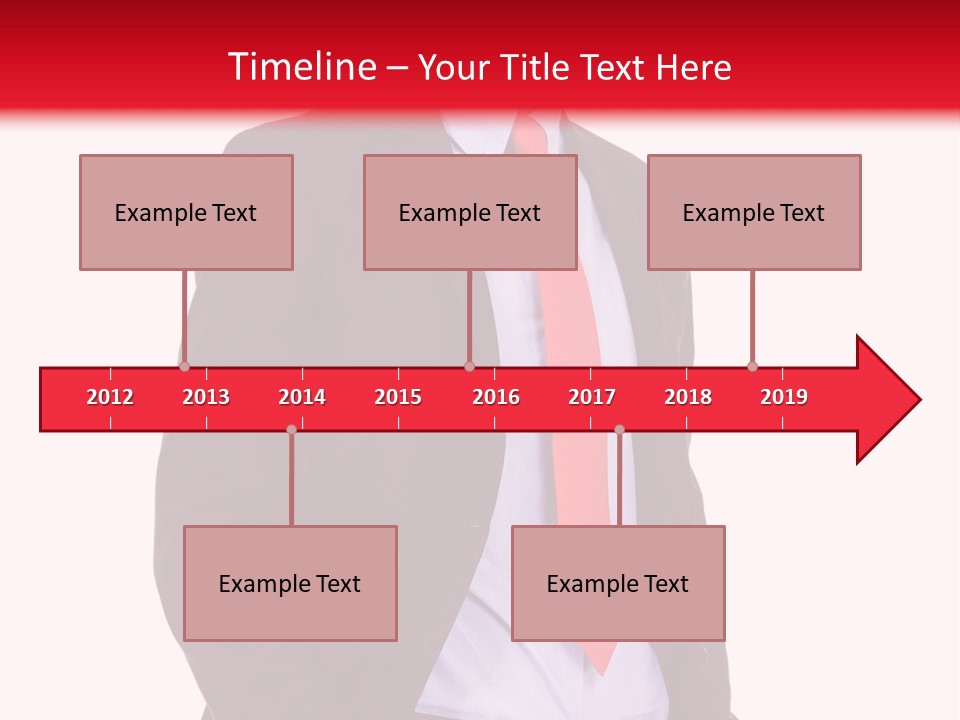 Timeline – Your Title Text Here

Example Text

Example Text

Example Text

2012 2013 2014 2015 2016 2017 2018 2019

Example Text

Example Text